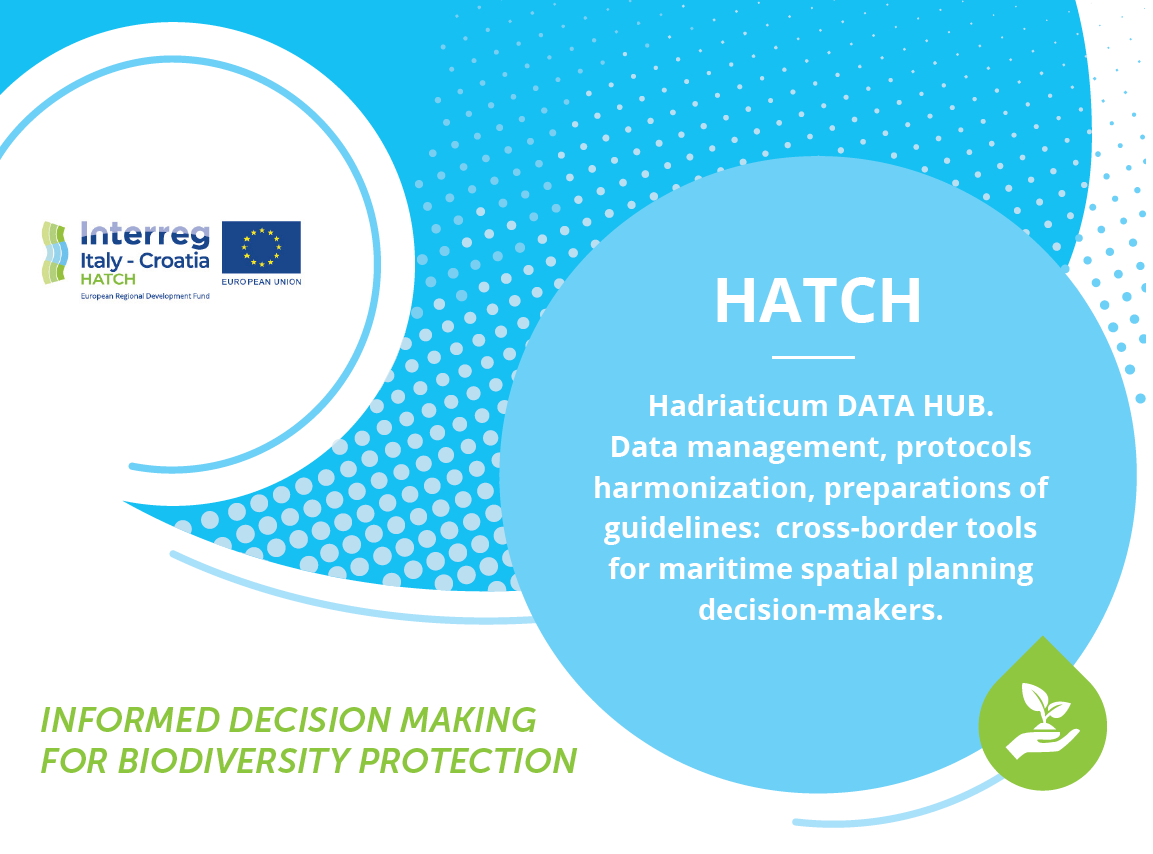 Interreg
Italy - Croatia
HATCH
European Regional Development Fund

EUROPEAN UNION

HATCH

Hadriaticum DATA HUB. Data management, protocols harmonization, preparations of guidelines: cross-border tools for maritime spatial planning decision-makers.

INFORMED DECISION MAKING FOR BIODIVERSITY PROTECTION